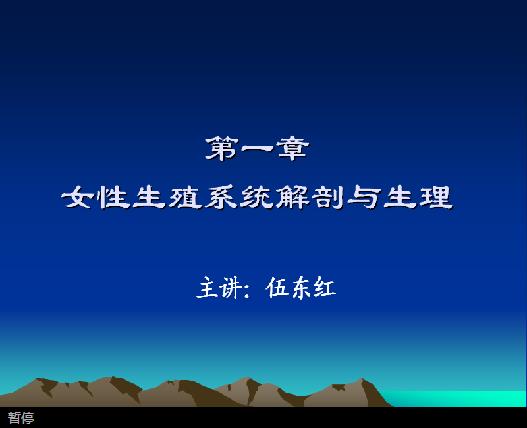 第一章
女性生殖系统解剖与生理

主讲：伍东红

暂停